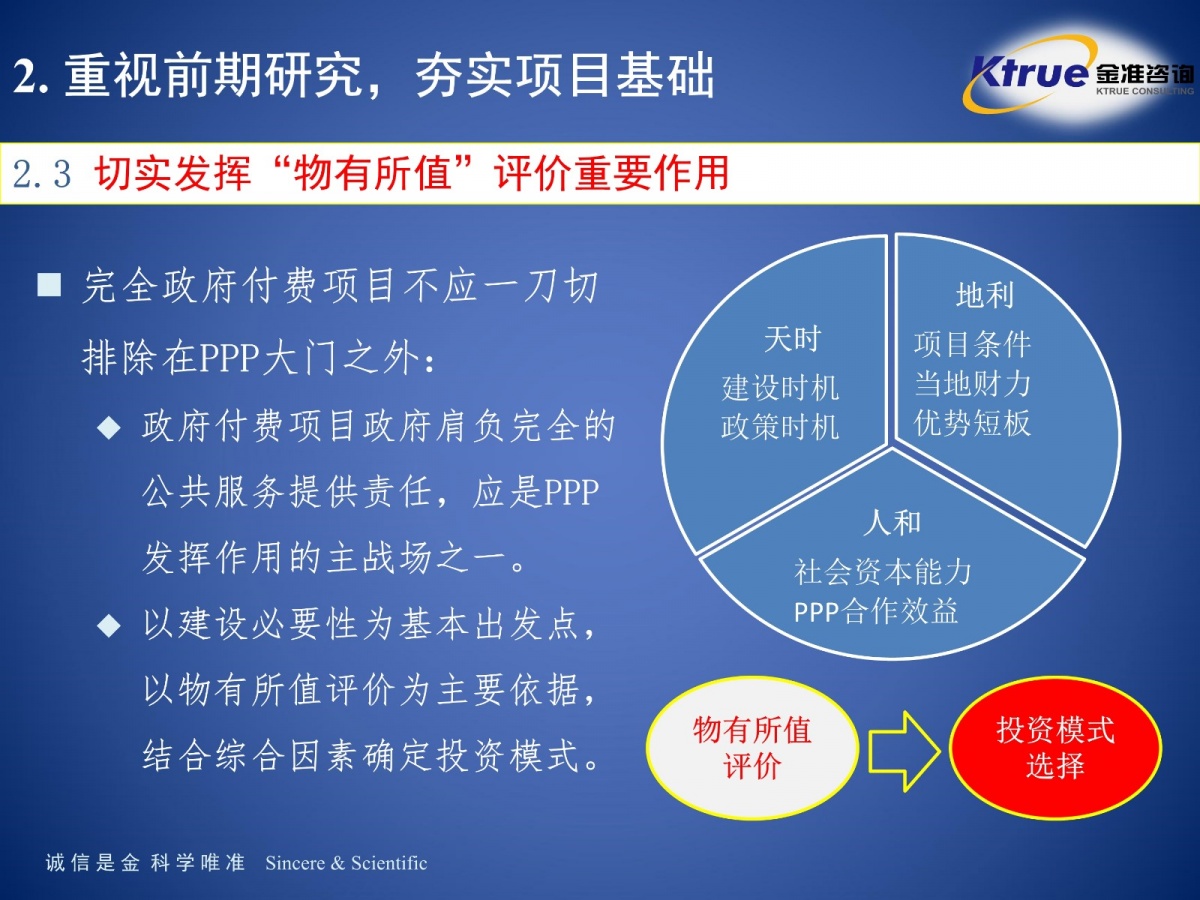 2. 重视前期研究，夯实项目基础

Ktrue 金准咨询 KTRUE CONSULTING

2.3 切实发挥“物有所值”评价重要作用

■ 完全政府付费项目不应一刀切排除在PPP大门之外：

◆ 政府付费项目政府肩负完全的公共服务提供责任，应是PPP发挥作用的主战场之一。

◆ 以建设必要性为基本出发点，以物有所值评价为主要依据，结合综合因素确定投资模式。

天时
建设时机
政策时机

地利
项目条件
当地财力
优势短板

人和
社会资本能力
PPP合作效益

物有所值评价

投资模式选择

诚信是金 科学唯准 Sincere & Scientific